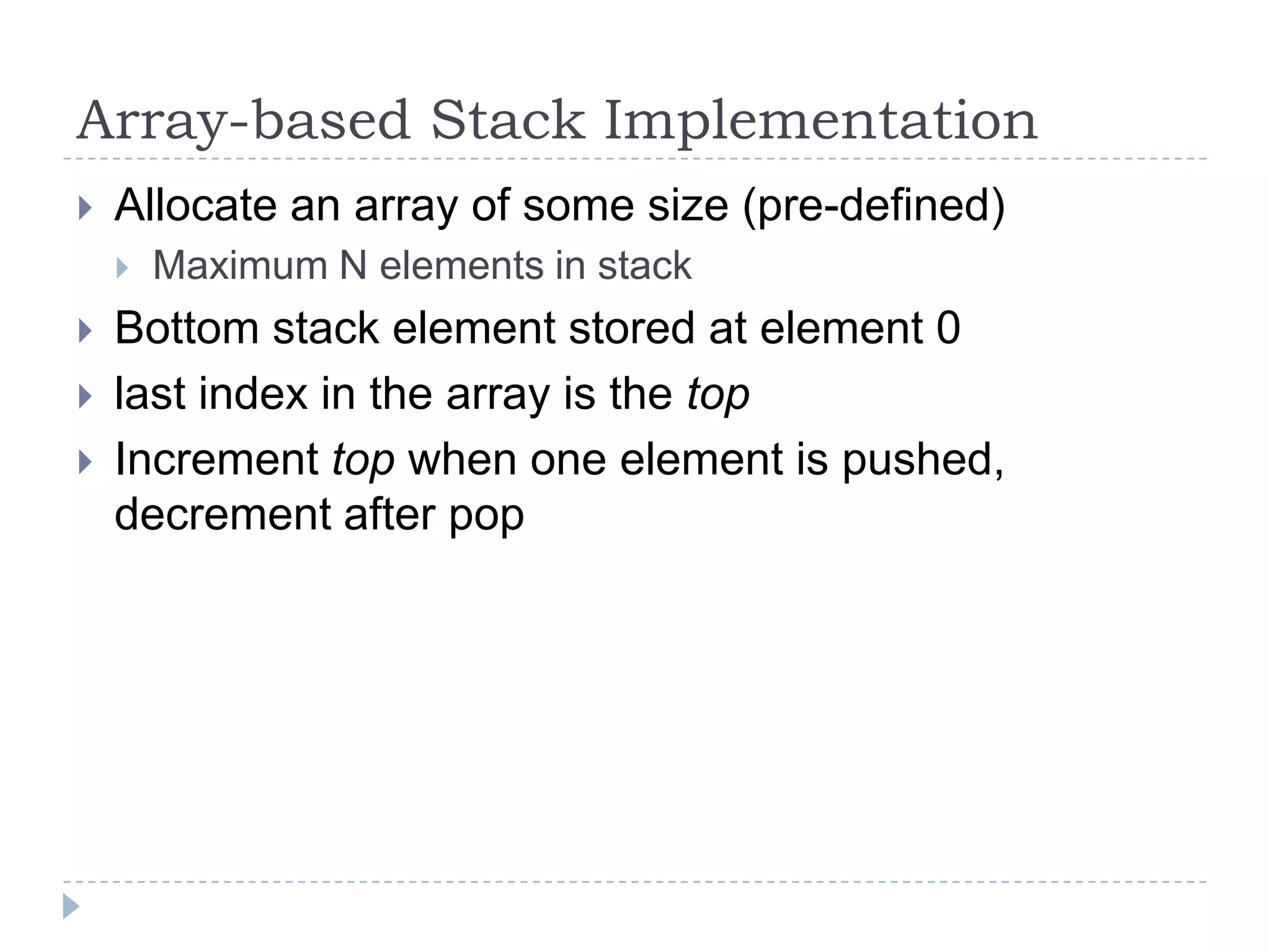 Array-based Stack Implementation

Allocate an array of some size (pre-defined)

Maximum N elements in stack

Bottom stack element stored at element 0

last index in the array is the top

Increment top when one element is pushed, decrement after pop